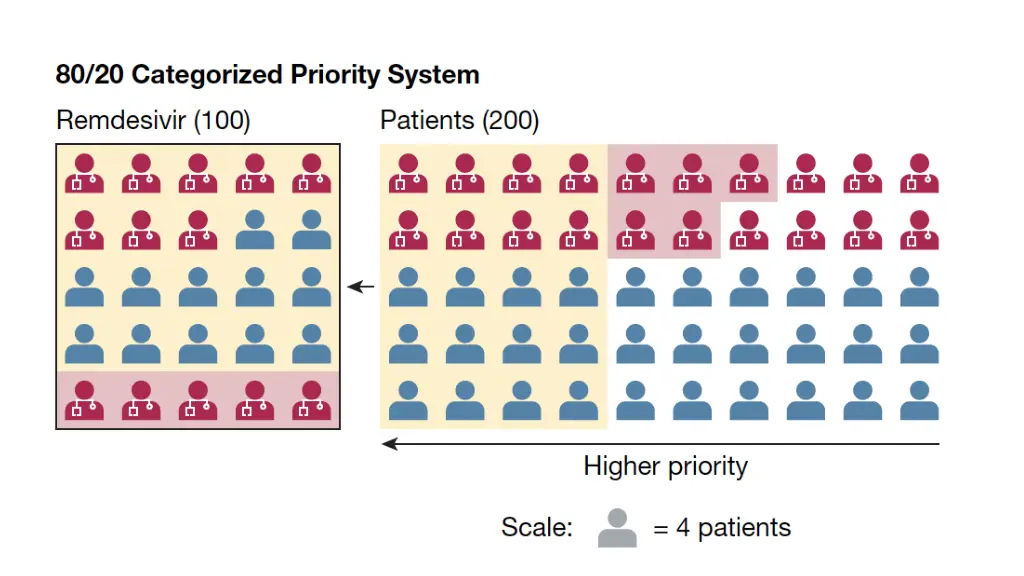 80/20 Categorized Priority System

Remdesivir (100)

Patients (200)

Higher priority

Scale: = 4 patients